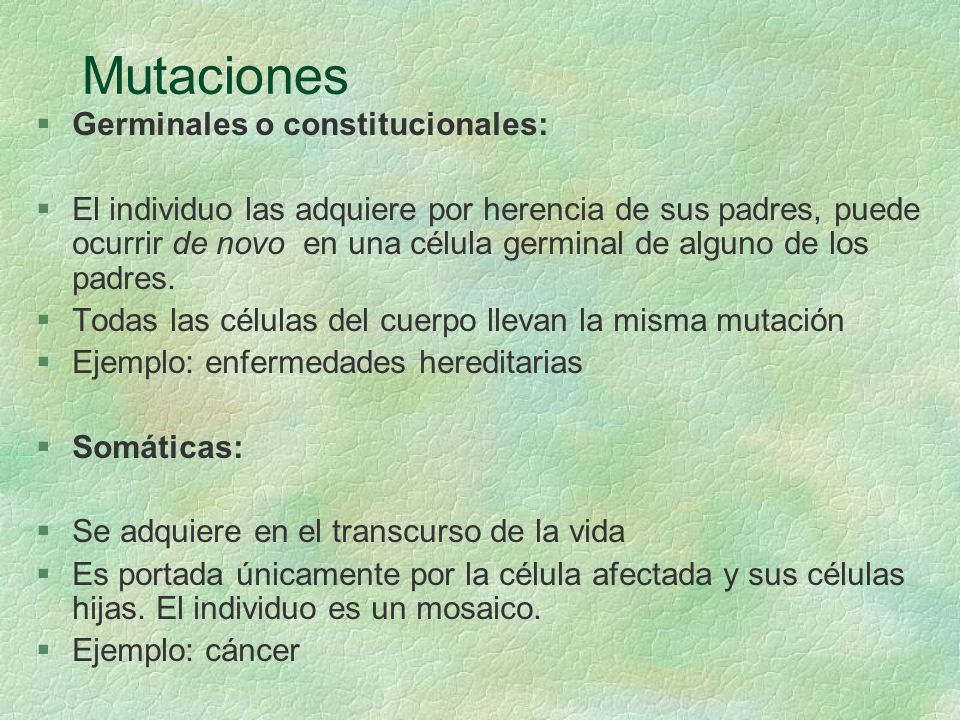 Mutaciones

§ Germinales o constitucionales:

§ El individuo las adquiere por herencia de sus padres, puede ocurrir de novo en una célula germinal de alguno de los padres.
§ Todas las células del cuerpo llevan la misma mutación
§ Ejemplo: enfermedades hereditarias

§ Somáticas:

§ Se adquiere en el transcurso de la vida
§ Es portada únicamente por la célula afectada y sus células hijas. El individuo es un mosaico.
§ Ejemplo: cáncer